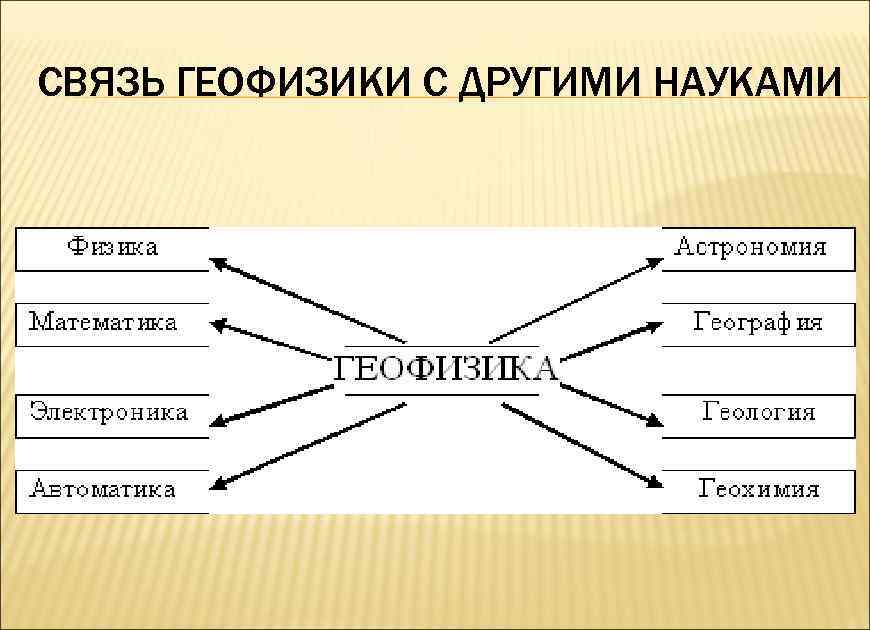 СВЯЗЬ ГЕОФИЗИКИ С ДРУГИМИ НАУКАМИ

Физика
Математика
Электроника
Автоматика

ГЕОФИЗИКА

Астрономия
География
Геология
Геохимия